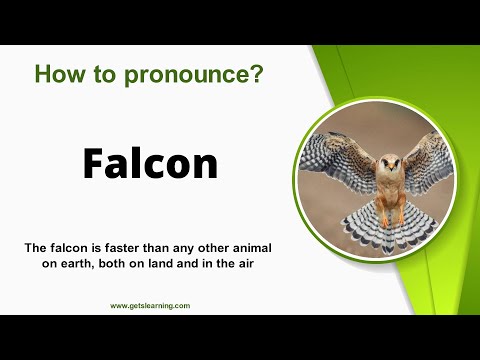 How to pronounce?

Falcon

The falcon is faster than any other animal on earth, both on land and in the air

www.getslearning.com